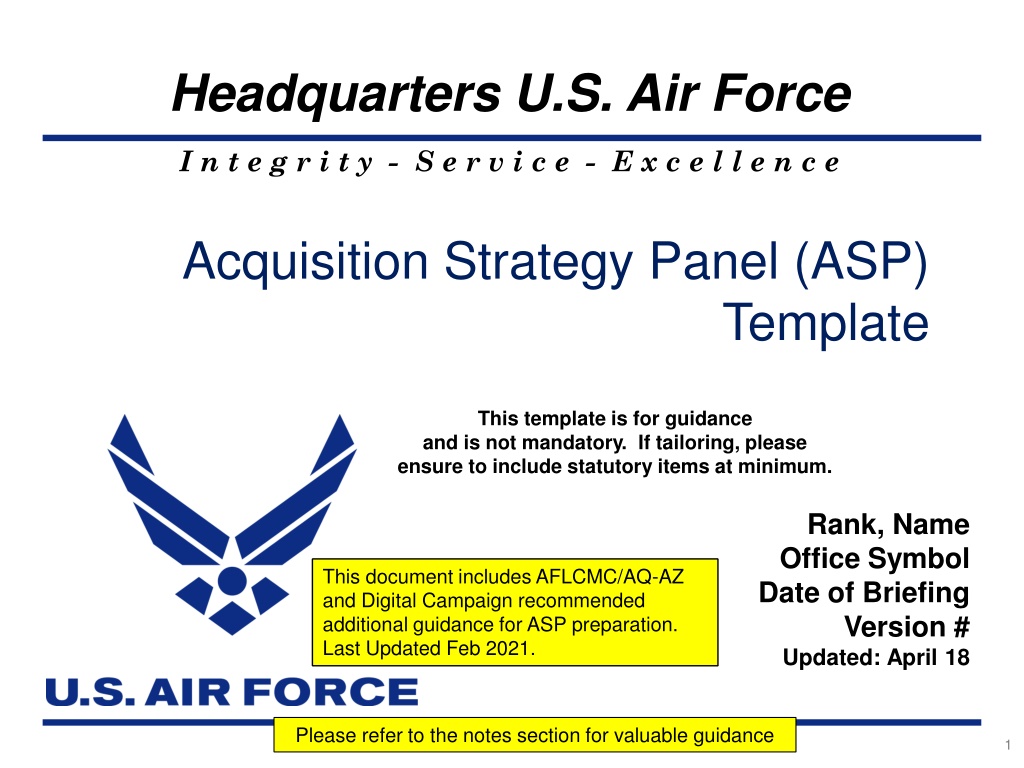 Headquarters U.S. Air Force

Integrity - Service - Excellence

Acquisition Strategy Panel (ASP) Template

This template is for guidance and is not mandatory. If tailoring, please ensure to include statutory items at minimum.

Rank, Name
Office Symbol
Date of Briefing
Version #
Updated: April 18

This document includes AFLCMC/AQ-AZ and Digital Campaign recommended additional guidance for ASP preparation. Last Updated Feb 2021.

U.S. AIR FORCE

Please refer to the notes section for valuable guidance

1